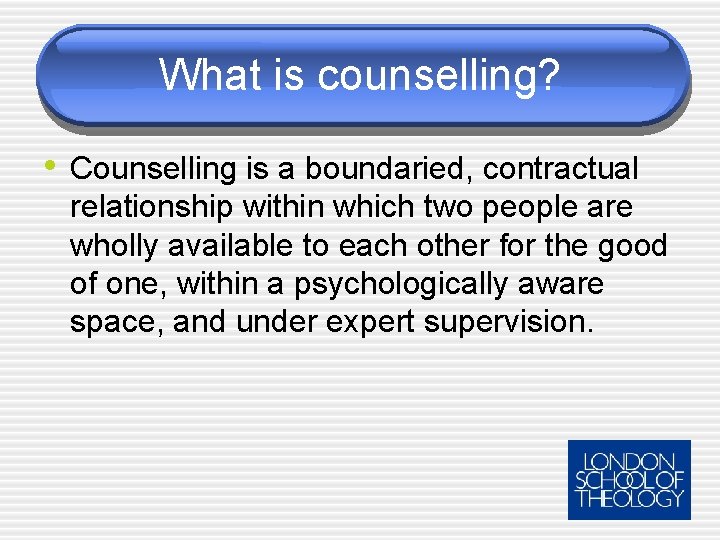 What is counselling?

• Counselling is a boundaried, contractual relationship within which two people are wholly available to each other for the good of one, within a psychologically aware space, and under expert supervision.

LONDON
SCHOOL OF
THEOLOGY